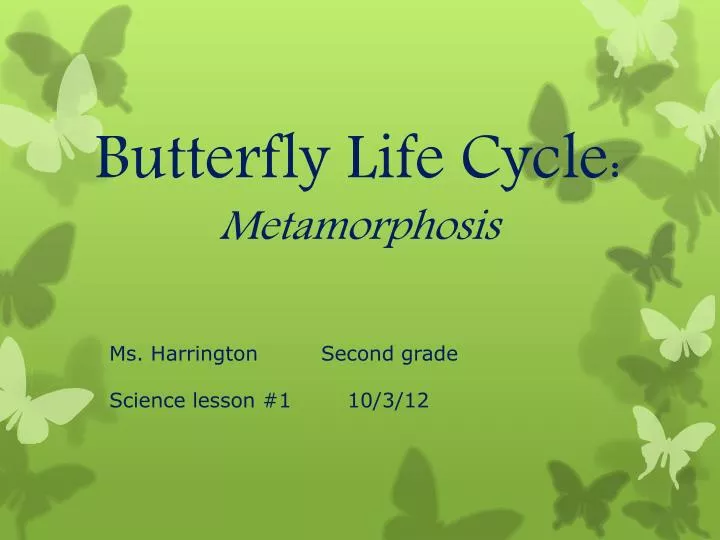 Butterfly Life Cycle:

Metamorphosis

Ms. Harrington Second grade

Science lesson #1 10/3/12